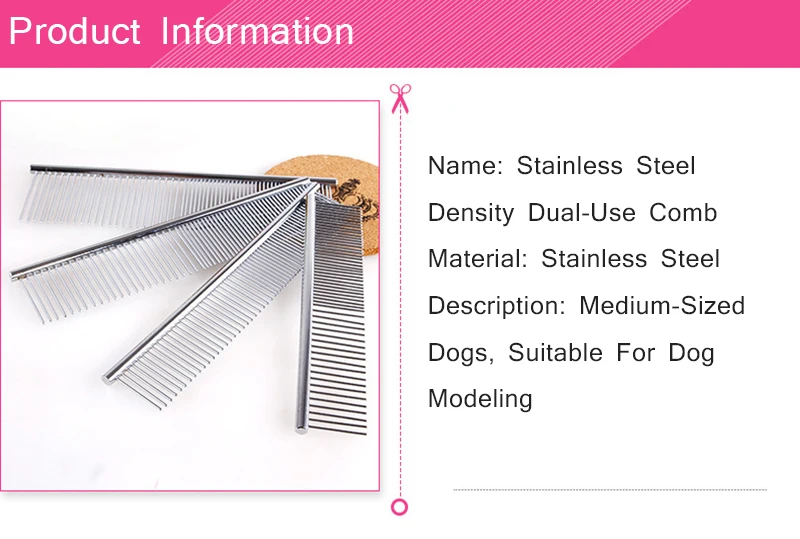 Product Information

Name: Stainless Steel Density Dual-Use Comb

Material: Stainless Steel

Description: Medium-Sized Dogs, Suitable For Dog Modeling